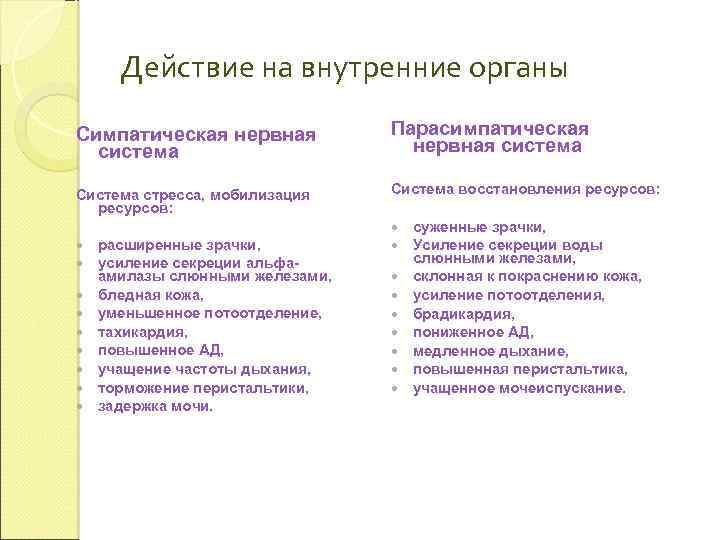 Действие на внутренние органы

Симпатическая нервная система

Система стресса, мобилизация ресурсов:

- расширенные зрачки,
- усиление секреции альфа-амилазы слюнными железами,
- бледная кожа,
- уменьшенное потоотделение,
- тахикардия,
- повышенное АД,
- учащение частоты дыхания,
- торможение перистальтики,
- задержка мочи.

Парасимпатическая нервная система

Система восстановления ресурсов:

- суженные зрачки,
- Усиление секреции воды слюнными железами,
- склонная к покраснению кожа,
- усиление потоотделения,
- брадикардия,
- пониженное АД,
- медленное дыхание,
- повышенная перистальтика,
- учащенное мочеиспускание.